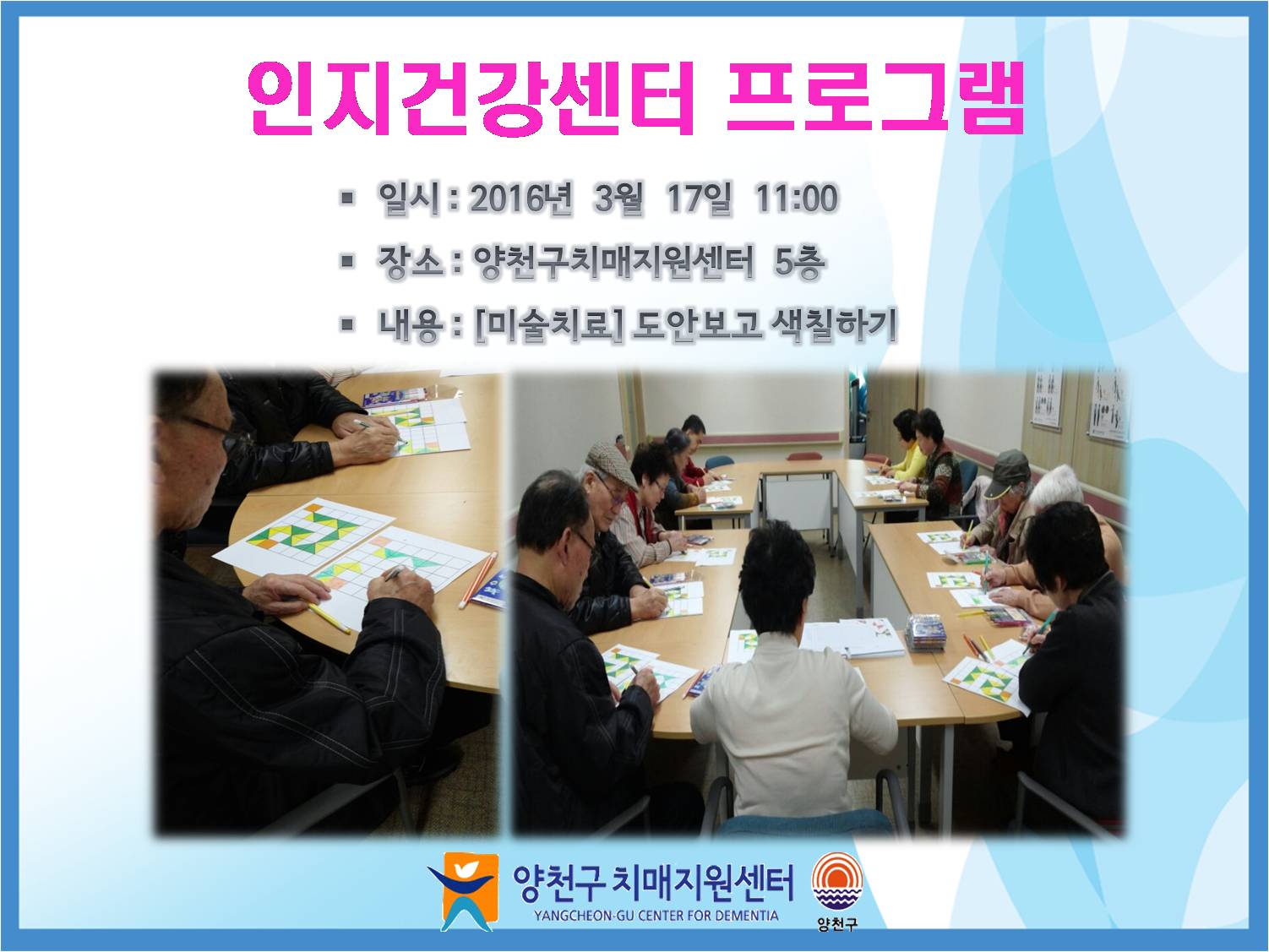 인지건강센터 프로그램

▪ 일시 : 2016년 3월 17일 11:00

▪ 장소 : 양천구치매지원센터 5층

▪ 내용 : [미술치료] 도안보고 색칠하기

양천구 치매지원센터
YANGCHEON-GU CENTER FOR DEMENTIA

양천구